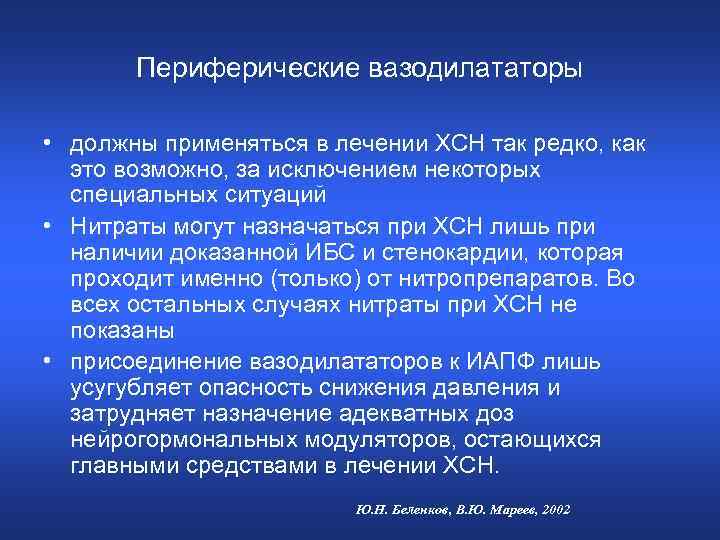 Периферические вазодилататоры

• должны применяться в лечении ХСН так редко, как это возможно, за исключением некоторых специальных ситуаций
• Нитраты могут назначаться при ХСН лишь при наличии доказанной ИБС и стенокардии, которая проходит именно (только) от нитропрепаратов. Во всех остальных случаях нитраты при ХСН не показаны
• присоединение вазодилататоров к ИАПФ лишь усугубляет опасность снижения давления и затрудняет назначение адекватных доз нейрогормональных модуляторов, остающихся главными средствами в лечении ХСН.

Ю.Н. Беленков, В.Ю. Мареев, 2002